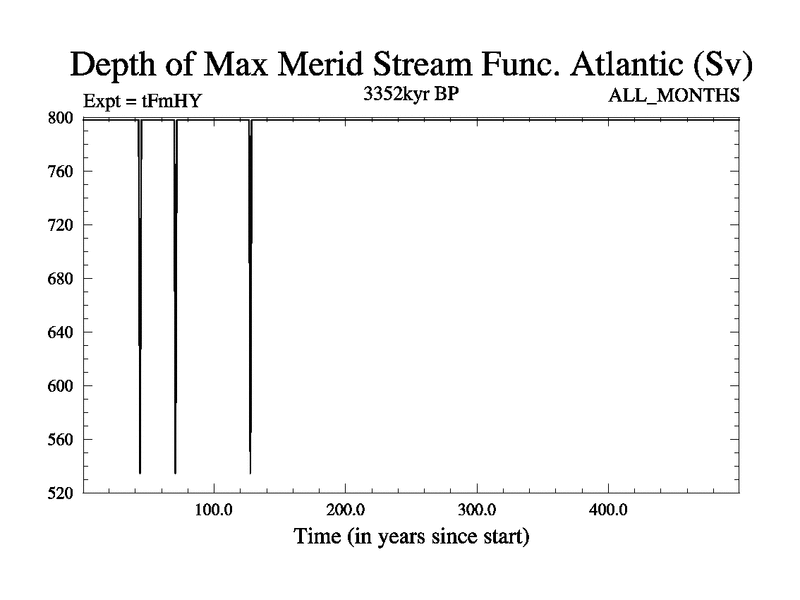 Depth of Max Merid Stream Func. Atlantic (Sv)

Expt = tFmHY

3352kyr BP

ALL_MONTHS

800
760
720
680
640
600
560
520

100.0
200.0
300.0
400.0

Time (in years since start)